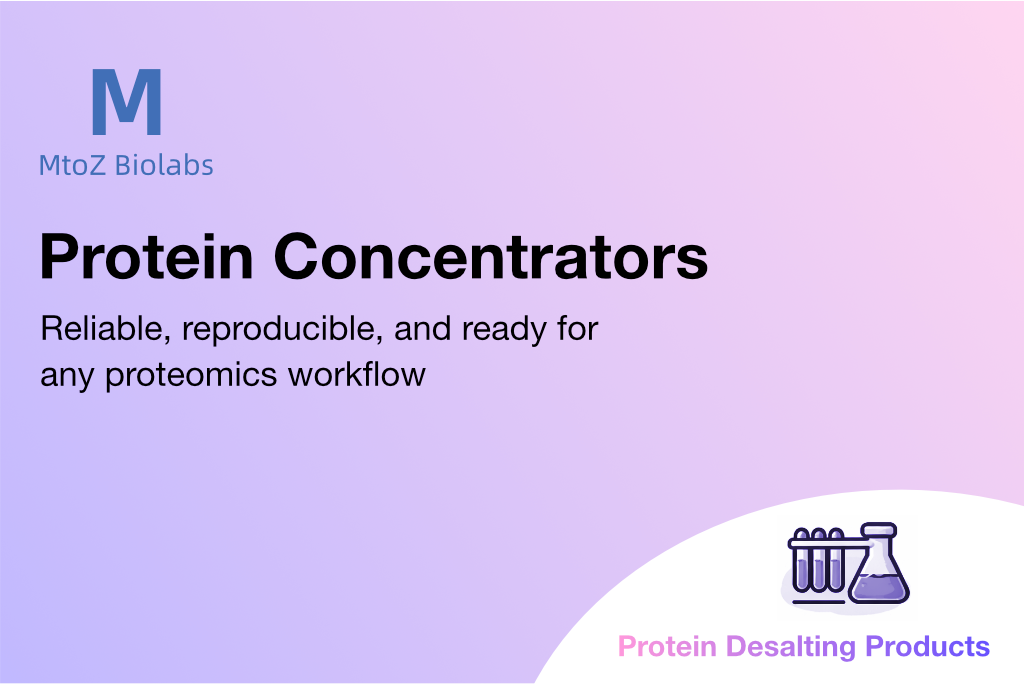 M
MtoZ Biolabs

Protein Concentrators

Reliable, reproducible, and ready for any proteomics workflow

Protein Desalting Products